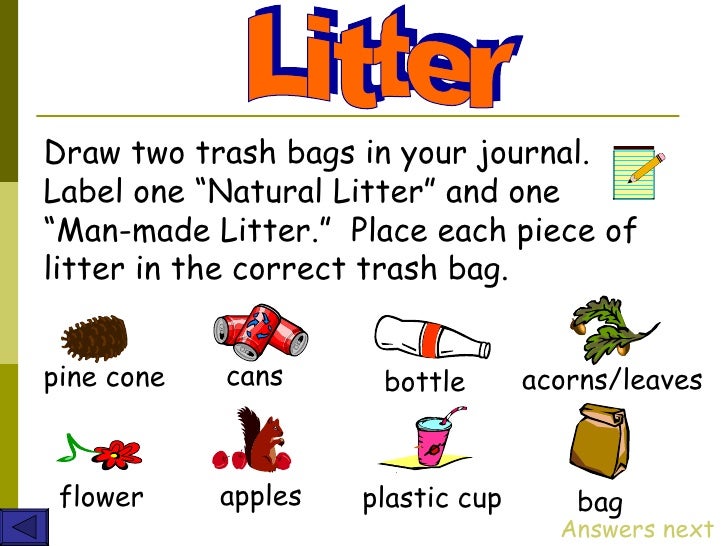 Litter

Draw two trash bags in your journal. Label one “Natural Litter” and one “Man-made Litter.” Place each piece of litter in the correct trash bag.

pine cone
cans
bottle
acorns/leaves

flower
apples
plastic cup
bag

Answers next